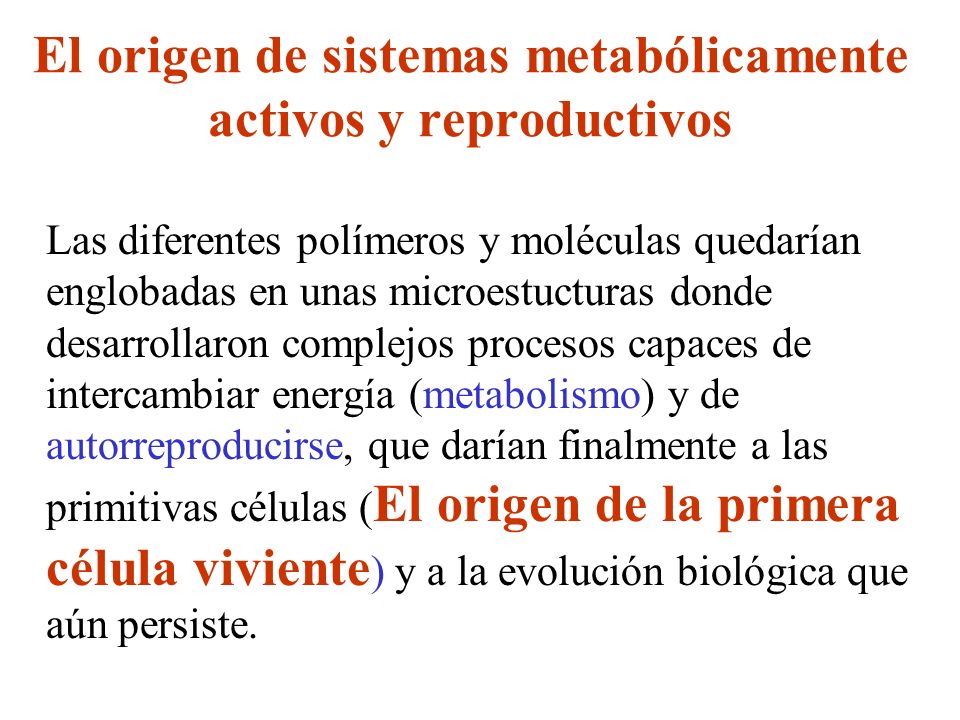 El origen de sistemas metabólicamente activos y reproductivos

Las diferentes polímeros y moléculas quedarían englobadas en unas microestucturas donde desarrollaron complejos procesos capaces de intercambiar energía (metabolismo) y de autorreproducirse, que darían finalmente a las primitivas células (El origen de la primera célula viviente) y a la evolución biológica que aún persiste.